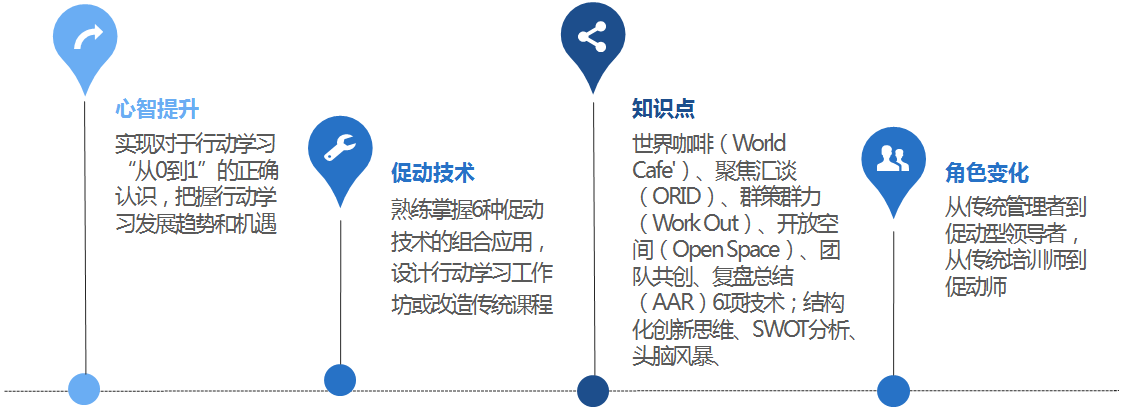 心智提升

实现对于行动学习“从0到1”的正确认识，把握行动学习发展趋势和机遇

促动技术

熟练掌握6种促动技术的组合应用，设计行动学习工作坊或改造传统课程

知识点

世界咖啡（World Cafe'）、聚焦汇谈（ORID）、群策群力（Work Out）、开放空间（Open Space）、团队共创、复盘总结（AAR）6项技术；结构化创新思维、SWOT分析、头脑风暴、

角色变化

从传统管理者到促动型领导者，从传统培训师到促动师